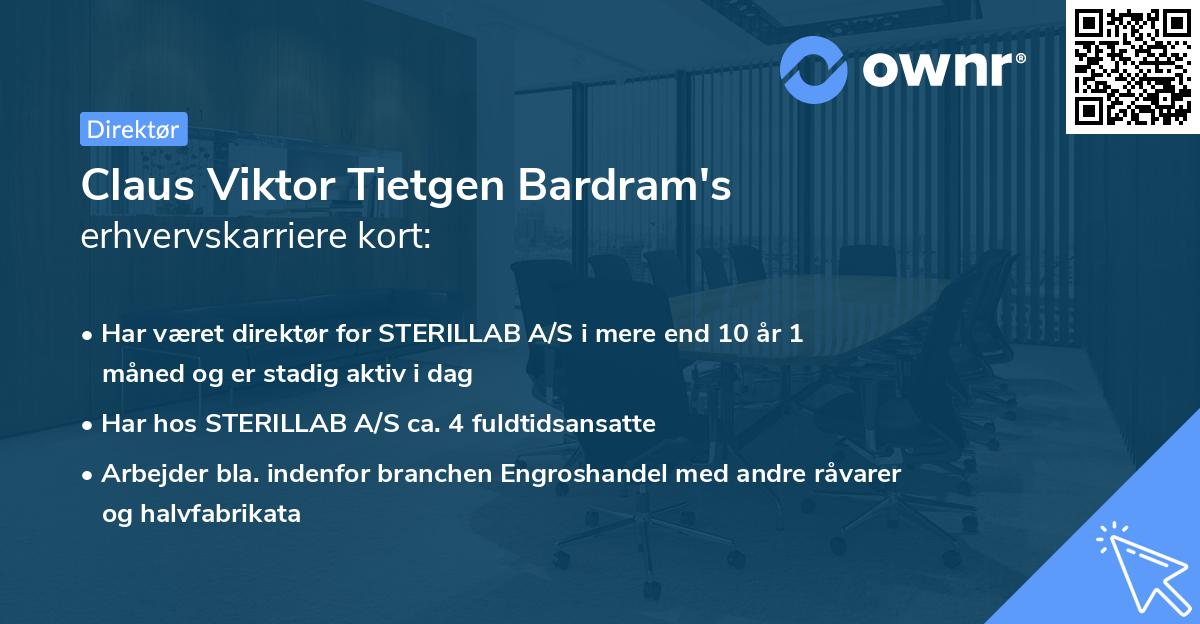 ownr®

Direktør

Claus Viktor Tietgen Bardram's erhvervskarriere kort:

• Har været direktør for STERILLAB A/S i mere end 10 år 1 måned og er stadig aktiv i dag

• Har hos STERILLAB A/S ca. 4 fuldtidsansatte

• Arbejder bla. indenfor branchen Engroshandel med andre råvarer og halvfabrikata